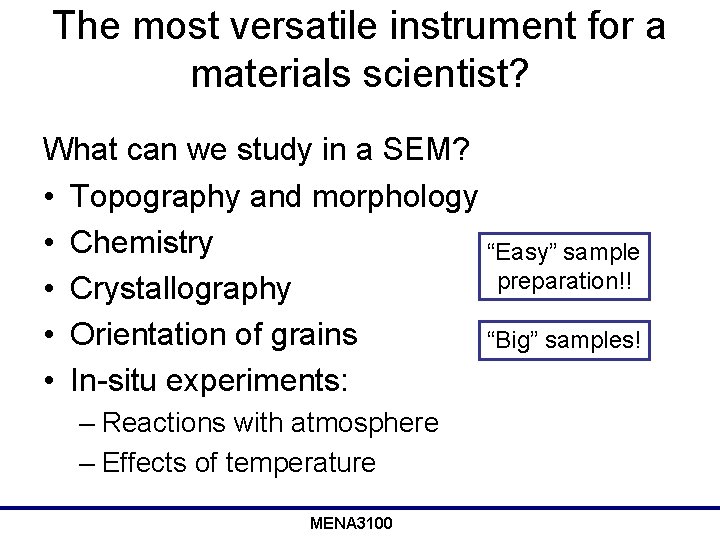 The most versatile instrument for a materials scientist?

What can we study in a SEM?

• Topography and morphology
• Chemistry
• Crystallography
• Orientation of grains
• In-situ experiments:
  – Reactions with atmosphere
  – Effects of temperature

"Easy" sample preparation!!

"Big" samples!

MENA3100